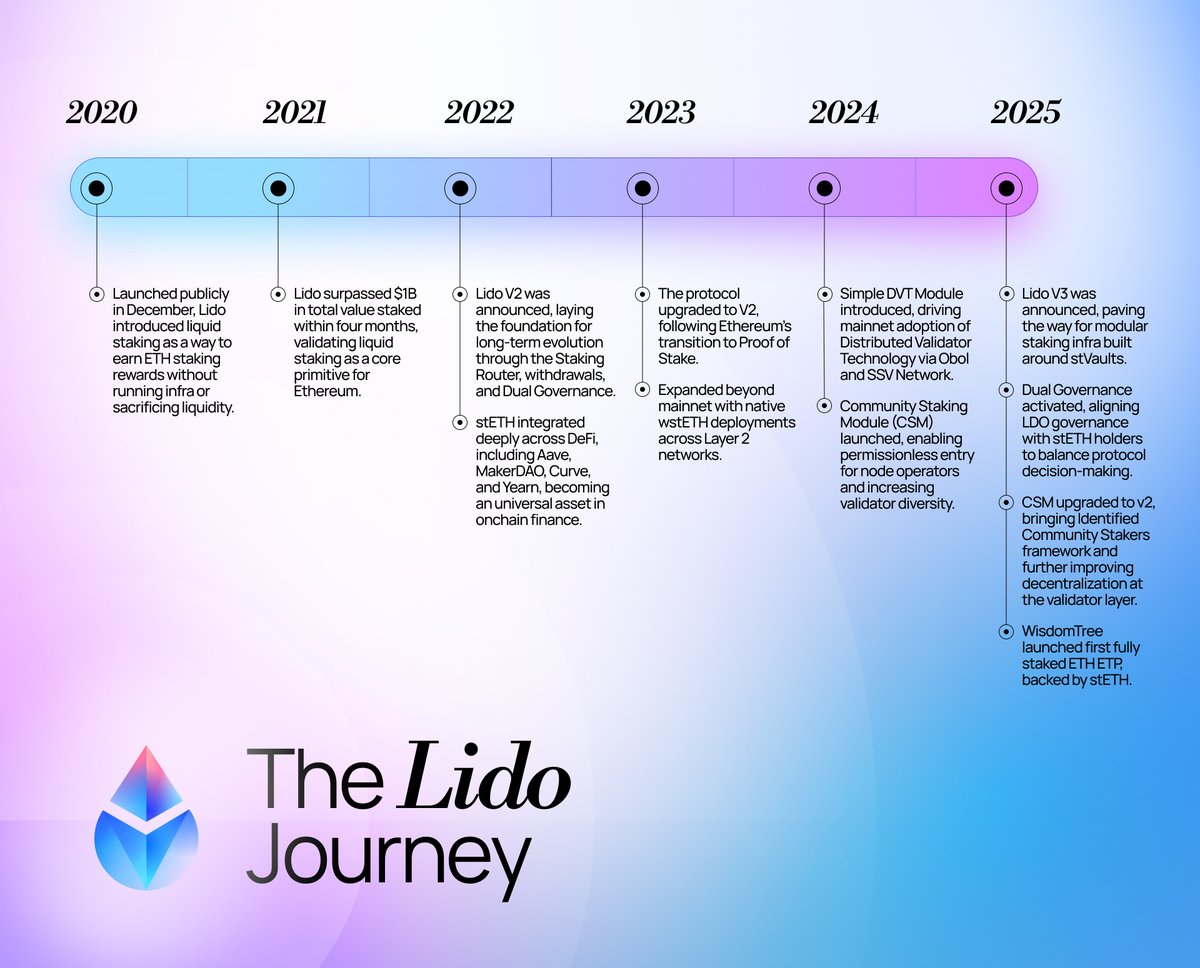 2020

Launched publicly in December, Lido introduced liquid staking as a way to earn ETH staking rewards without running infra or sacrificing liquidity.

2021

Lido surpassed $1B in total value staked within four months, validating liquid staking as a core primitive for Ethereum.

2022

Lido V2 was announced, laying the foundation for long-term evolution through the Staking Router, withdrawals, and Dual Governance.

stETH integrated deeply across DeFi, including Aave, MakerDAO, Curve, and Yearn, becoming an universal asset in onchain finance.

2023

The protocol upgraded to V2, following Ethereum's transition to Proof of Stake.

Expanded beyond mainnet with native wstETH deployments across Layer 2 networks.

2024

Simple DVT Module introduced, driving mainnet adoption of Distributed Validator Technology via Obol and SSV Network.

Community Staking Module (CSM) launched, enabling permissionless entry for node operators and increasing validator diversity.

2025

Lido V3 was announced, paving the way for modular staking infra built around stVaults.

Dual Governance activated, aligning LDO governance with stETH holders to balance protocol decision-making.

CSM upgraded to v2, bringing Identified Community Stakers framework and further improving decentralization at the validator layer.

WisdomTree launched first fully staked ETH ETP, backed by stETH.

The Lido Journey